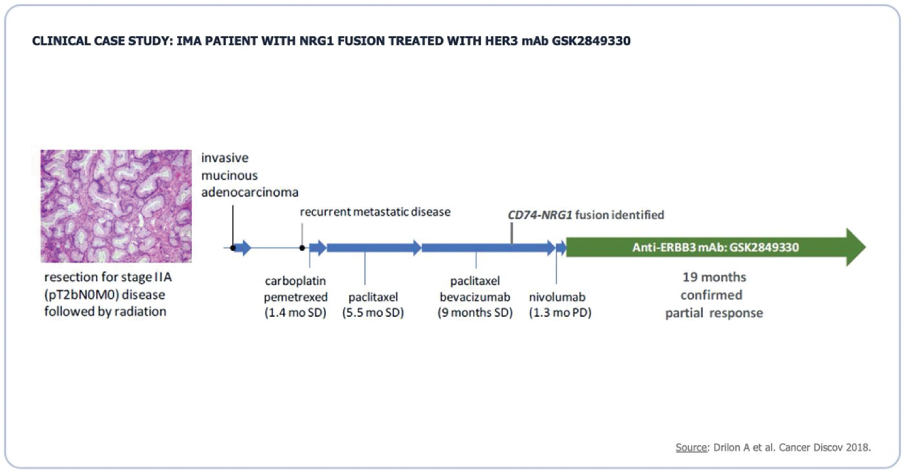 CLINICAL CASE STUDY: IMA PATIENT WITH NRG1 FUSION TREATED WITH HER3 mAb GSK2849330

invasive mucinous adenocarcinoma

recurrent metastatic disease

CD74-NRG1 fusion identified

Anti-ERBB3 mAb: GSK2849330

resection for stage IIA (pT2bN0M0) disease followed by radiation

carboplatin pemetrexed (1.4 mo SD)

paclitaxel (5.5 mo SD)

paclitaxel bevacizumab (9 months SD)

nivolumab (1.3 mo PD)

19 months confirmed partial response

Source: Drilon A et al. Cancer Discov 2018.